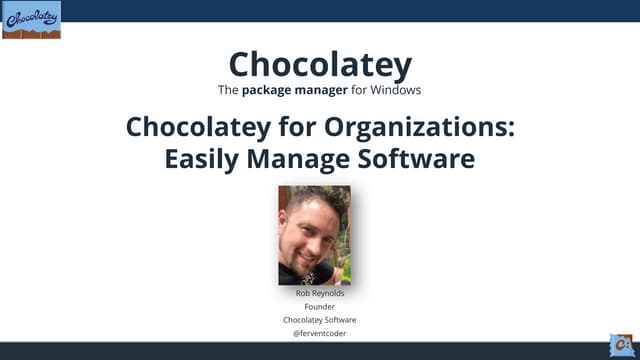 Chocolatey

Chocolatey
The package manager for Windows

Chocolatey for Organizations: Easily Manage Software

Rob Reynolds
Founder
Chocolatey Software
@ferventcoder

C: